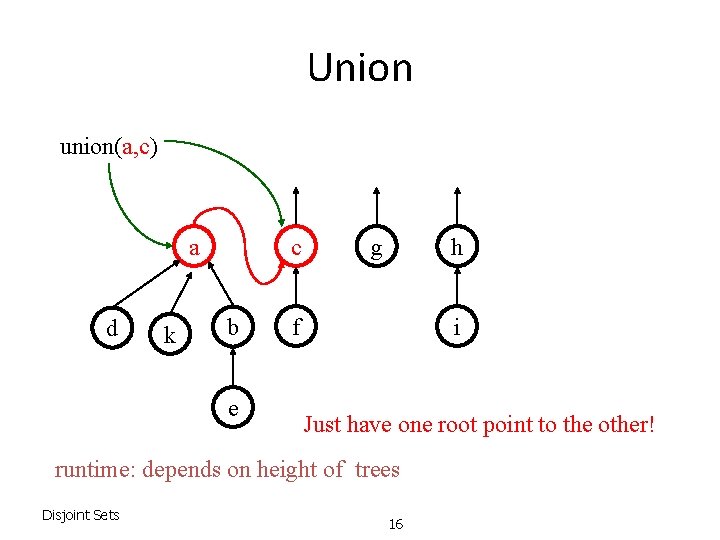 Union

union(a,c)

a

c

g

h

d

k

b

f

i

e

Just have one root point to the other!

runtime: depends on height of trees

Disjoint Sets

16